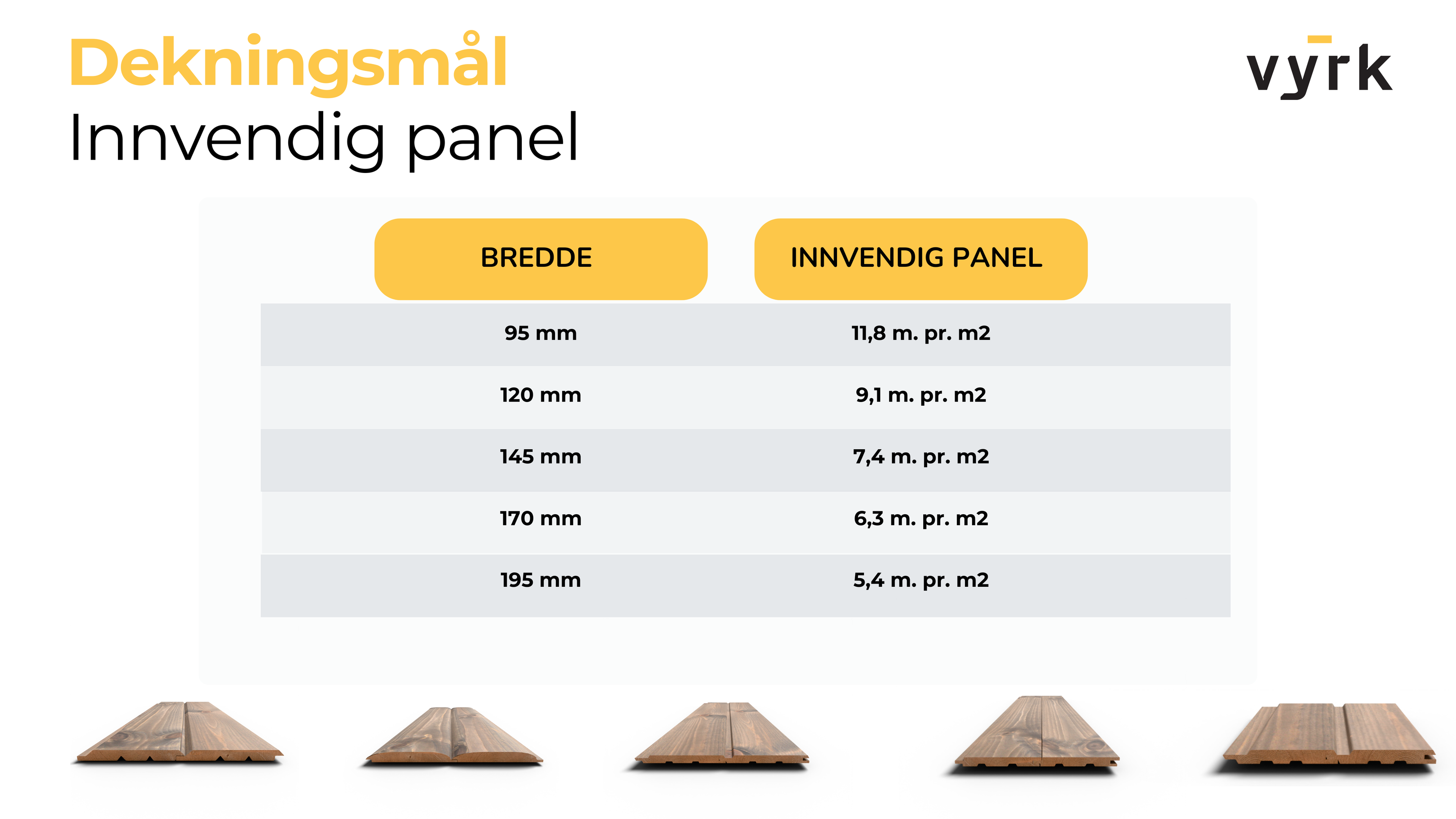 Dekningsmål
Innvendig panel

vyrk

| BREDDE | INNVENDIG PANEL |
|---|---|
| 95 mm | 11,8 m. pr. m2 |
| 120 mm | 9,1 m. pr. m2 |
| 145 mm | 7,4 m. pr. m2 |
| 170 mm | 6,3 m. pr. m2 |
| 195 mm | 5,4 m. pr. m2 |